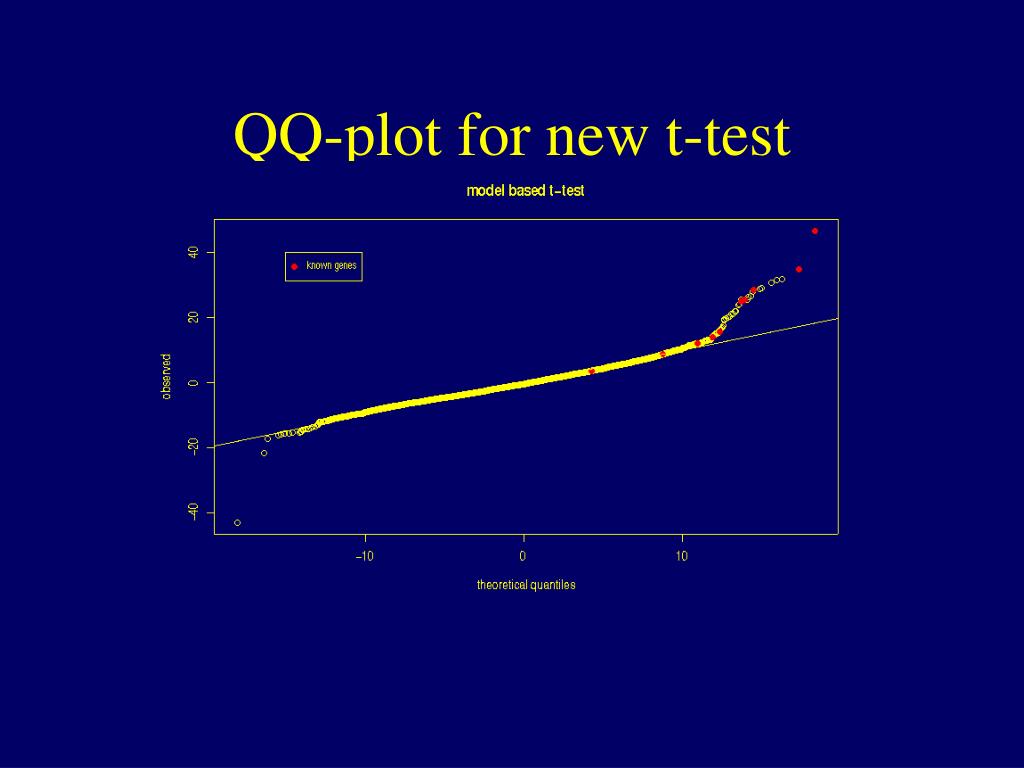 QQ-plot for new t-test

model based t−test

known genes

observed

40
20
0
−20
−40

−10
0
10

theoretical quantiles